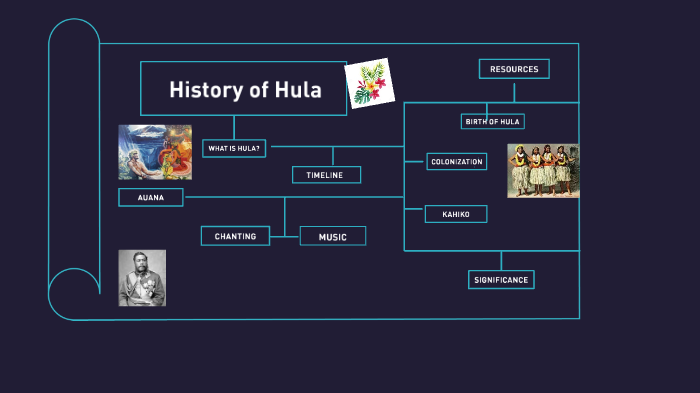 History of Hula

RESOURCES

BIRTH OF HULA

WHAT IS HULA?

COLONIZATION

TIMELINE

AUANA

KAHIKO

CHANTING

MUSIC

SIGNIFICANCE